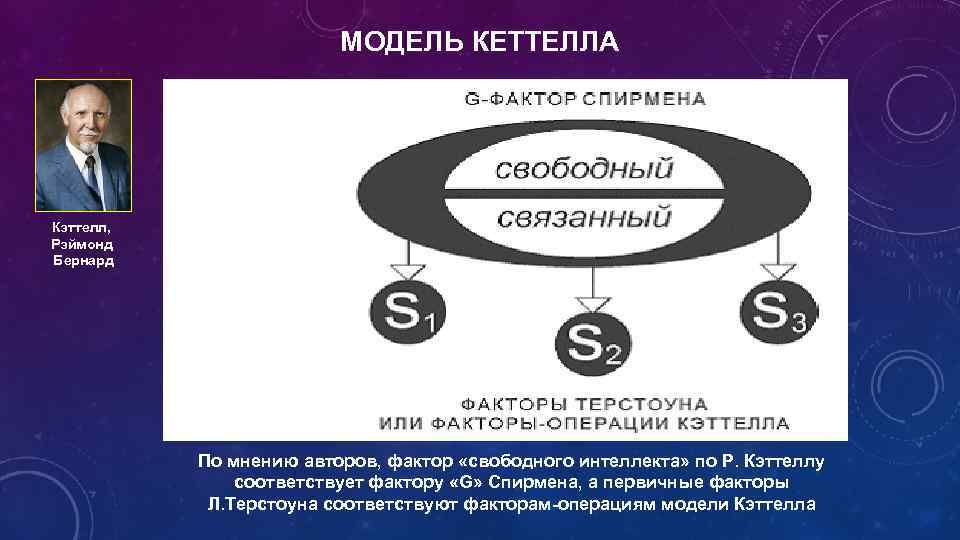 МОДЕЛЬ КЕТТЕЛЛА

Кэттелл, Рэймонд Бернард

G-ФАКТОР СПИРМЕНА

свободный

связанный

$S_1$

$S_2$

$S_3$

ФАКТОРЫ ТЕРСТОУНА
ИЛИ ФАКТОРЫ-ОПЕРАЦИИ КЭТТЕЛЛА

По мнению авторов, фактор «свободного интеллекта» по Р. Кэттеллу соответствует фактору «G» Спирмена, а первичные факторы Л.Терстоуна соответствуют факторам-операциям модели Кэттелла